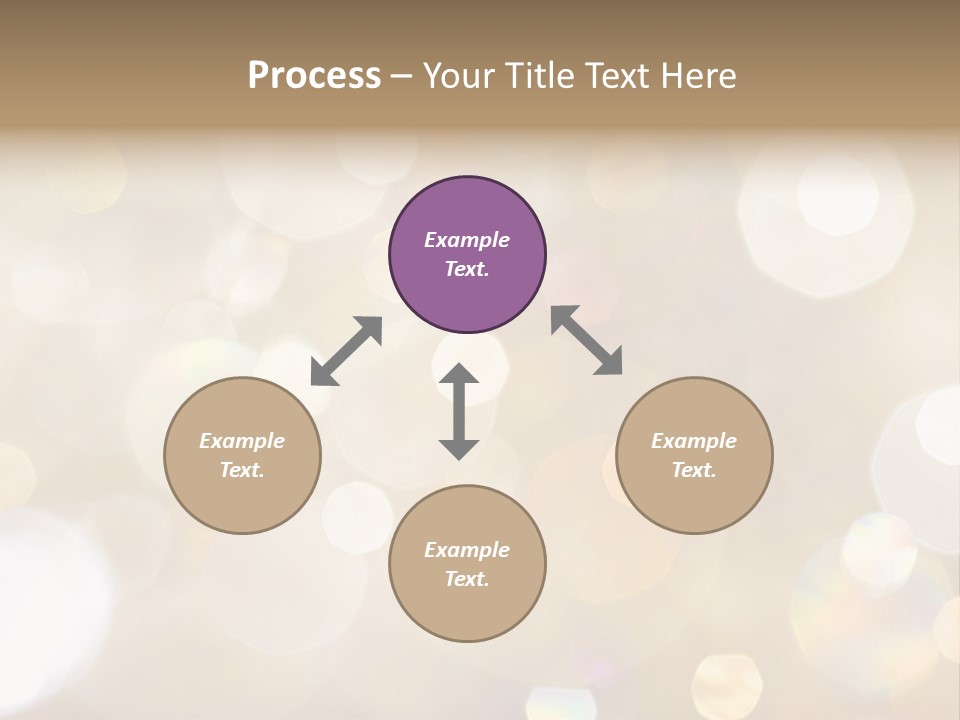 Process – Your Title Text Here

Example Text.

Example Text.

Example Text.

Example Text.